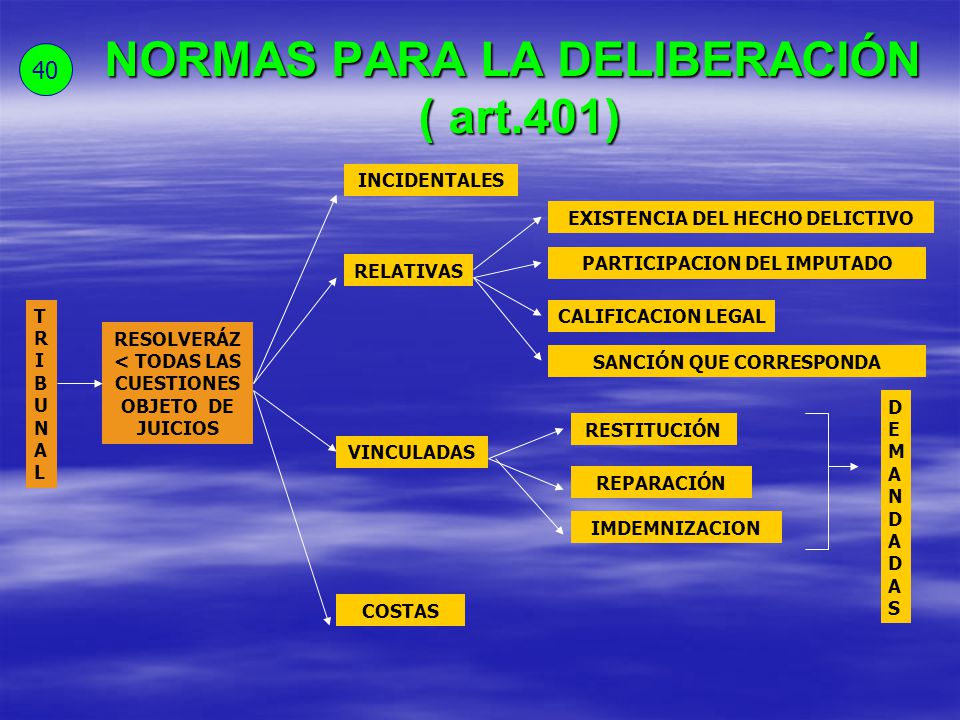 40

NORMAS PARA LA DELIBERACIÓN ( art.401)

TRIBUNAL

RESOLVERÁZ < TODAS LAS CUESTIONES OBJETO DE JUICIOS

INCIDENTALES

RELATIVAS

EXISTENCIA DEL HECHO DELICTIVO

PARTICIPACION DEL IMPUTADO

CALIFICACION LEGAL

SANCIÓN QUE CORRESPONDA

VINCULADAS

RESTITUCIÓN

REPARACIÓN

IMDEMNIZACION

DEMANDADAS

COSTAS